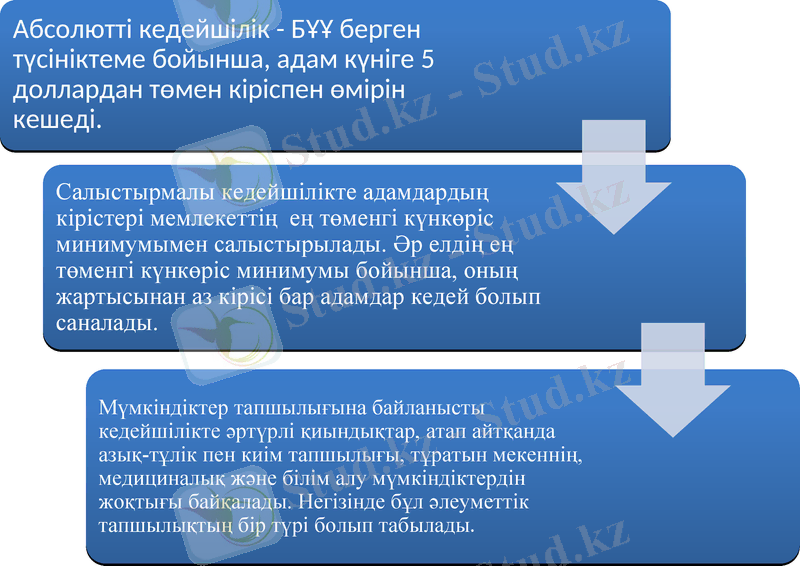 Абсолютті кедейшілік - БҰҰ берген түсініктеме бойынша, адам күніге 5 доллардан төмен кіріспен өмірін кешеді.

Салыстырмалы кедейшілікте адамдардың кірістері мемлекеттің ең төменгі күнкөріс минимумымен салыстырылады. Әр елдің ең төменгі күнкөріс минимумы бойынша, оның жартысынан аз кірісі бар адамдар кедей болып саналады.

Мүмкіндіктер тапшылығына байланысты кедейшілікте әртүрлі қиындықтар, атап айтқанда азық-түлік пен киім тапшылығы, тұратын мекеннің, медициналық және білім алу мүмкіндіктердің жоқтығы байқалады. Негізінде бұл әлеуметтік тапшылықтың бір түрі болып табылады.

Stud.kz - Stud.kz